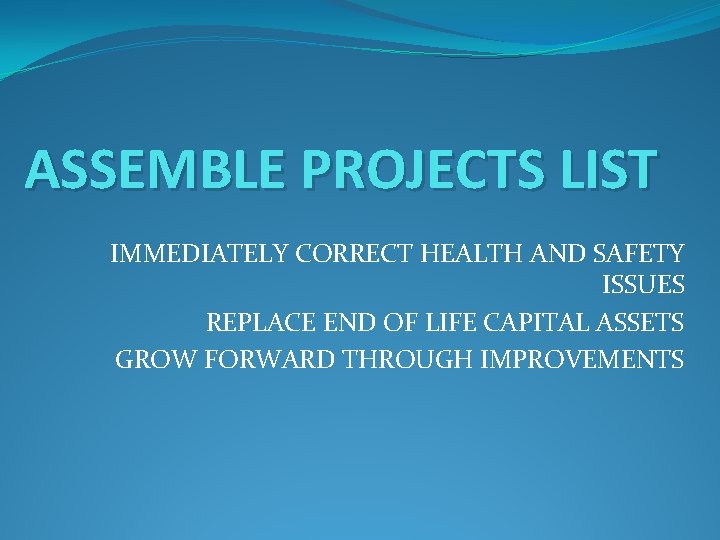 ASSEMBLE PROJECTS LIST

IMMEDIATELY CORRECT HEALTH AND SAFETY ISSUES

REPLACE END OF LIFE CAPITAL ASSETS

GROW FORWARD THROUGH IMPROVEMENTS